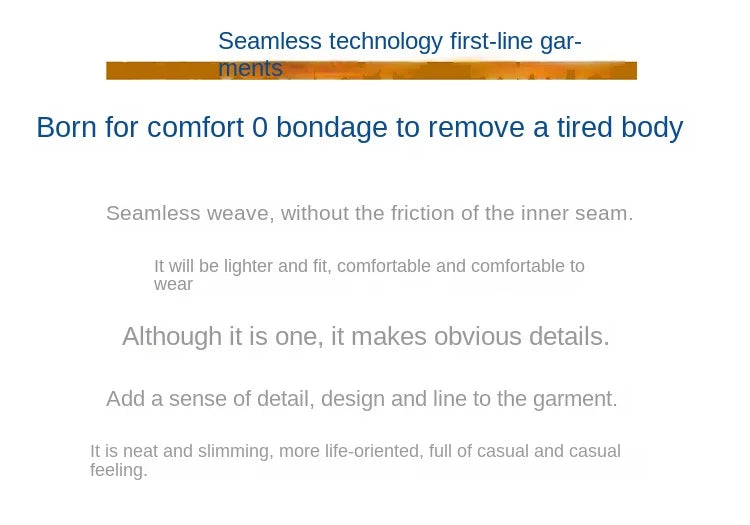 Seamless technology first-line garments

Born for comfort 0 bondage to remove a tired body

Seamless weave, without the friction of the inner seam.

It will be lighter and fit, comfortable and comfortable to wear

Although it is one, it makes obvious details.

Add a sense of detail, design and line to the garment.

It is neat and slimming, more life-oriented, full of casual and casual feeling.